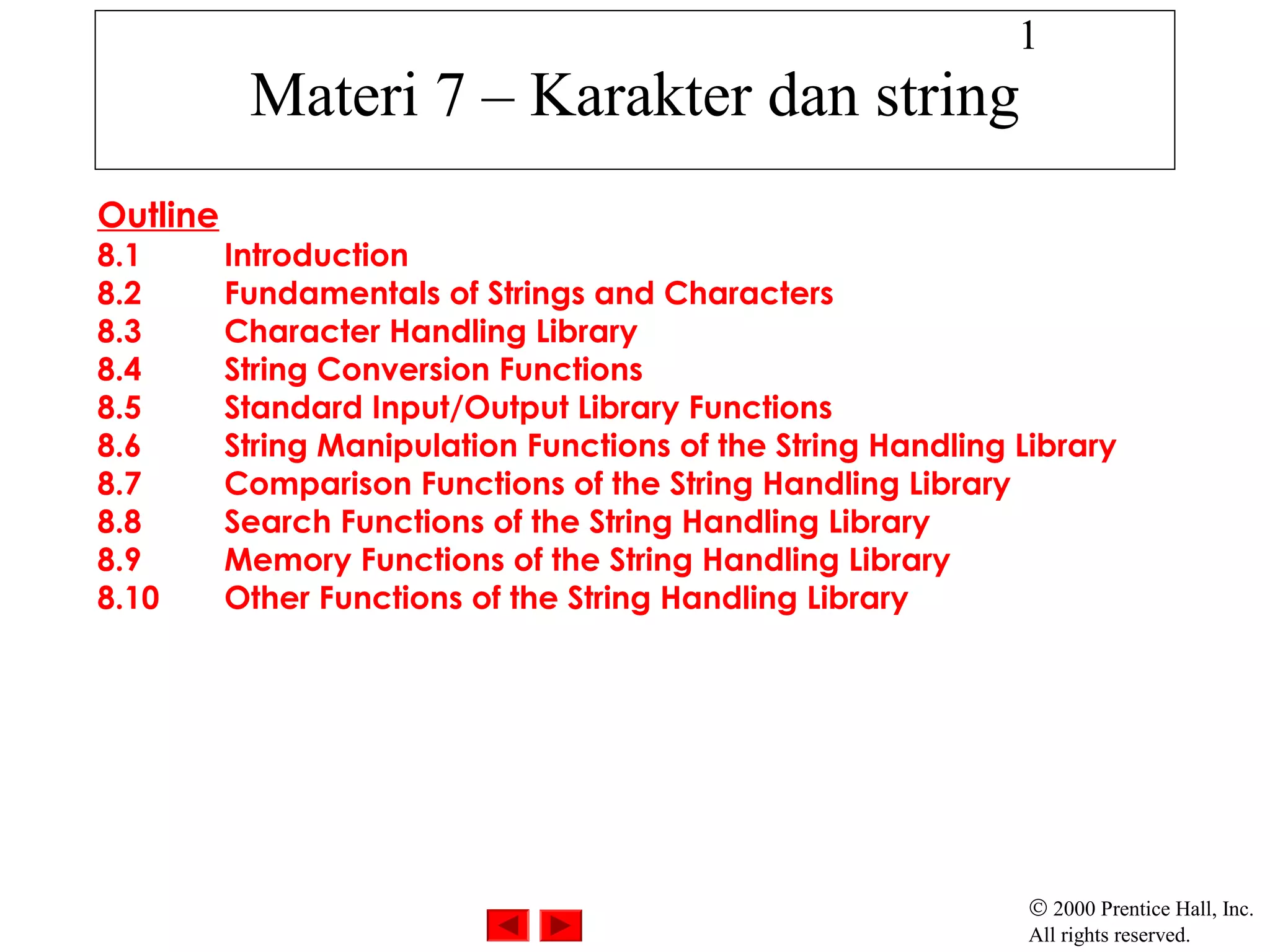 1

Materi 7 – Karakter dan string

Outline
8.1 Introduction
8.2 Fundamentals of Strings and Characters
8.3 Character Handling Library
8.4 String Conversion Functions
8.5 Standard Input/Output Library Functions
8.6 String Manipulation Functions of the String Handling Library
8.7 Comparison Functions of the String Handling Library
8.8 Search Functions of the String Handling Library
8.9 Memory Functions of the String Handling Library
8.10 Other Functions of the String Handling Library

© 2000 Prentice Hall, Inc.
All rights reserved.